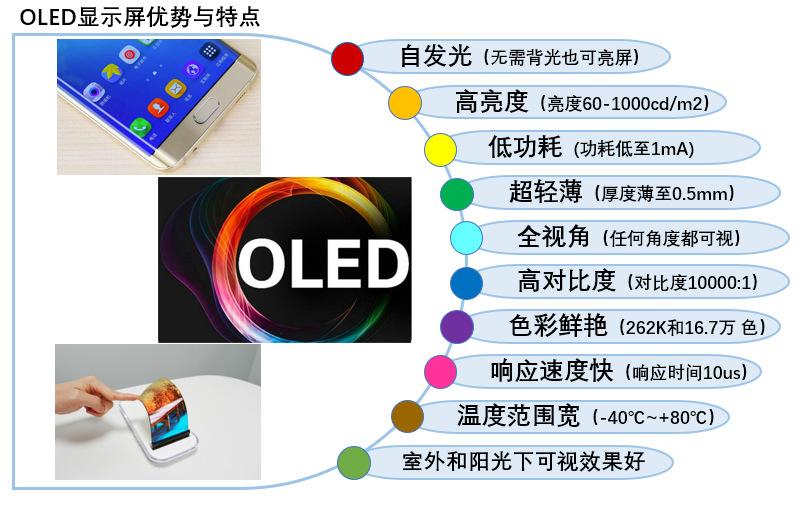 OLED显示屏优势与特点

OLED

自发光（无需背光也可亮屏）

高亮度（亮度60-1000cd/m2）

低功耗（功耗低至1mA）

超轻薄（厚度薄至0.5mm）

全视角（任何角度都可视）

高对比度（对比度10000:1）

色彩鲜艳（262K和16.7万 色）

响应速度快（响应时间10us）

温度范围宽（-40℃~+80℃）

室外和阳光下可视效果好